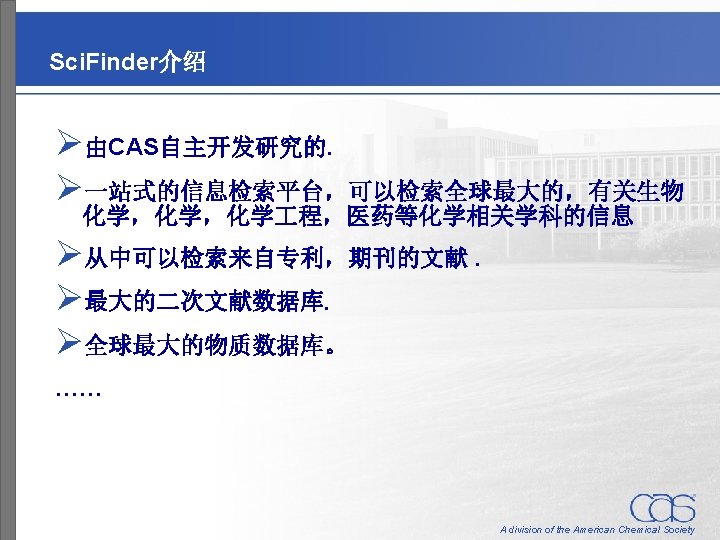 SciFinder介绍

➢由CAS自主开发研究的.

➢一站式的信息检索平台，可以检索全球最大的，有关生物化学，化学，化学工程，医药等化学相关学科的信息

➢从中可以检索来自专利，期刊的文献 .

➢最大的二次文献数据库.

➢全球最大的物质数据库。

……

CAS

A division of the American Chemical Society